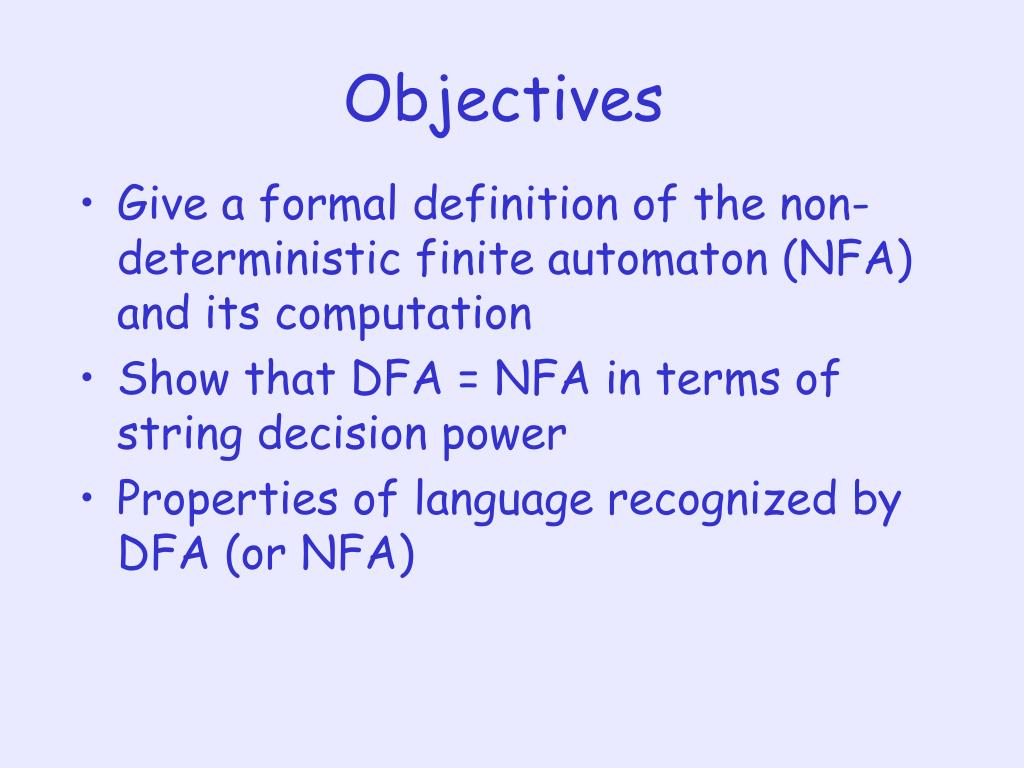 Objectives

• Give a formal definition of the non-deterministic finite automaton (NFA) and its computation
• Show that DFA = NFA in terms of string decision power
• Properties of language recognized by DFA (or NFA)